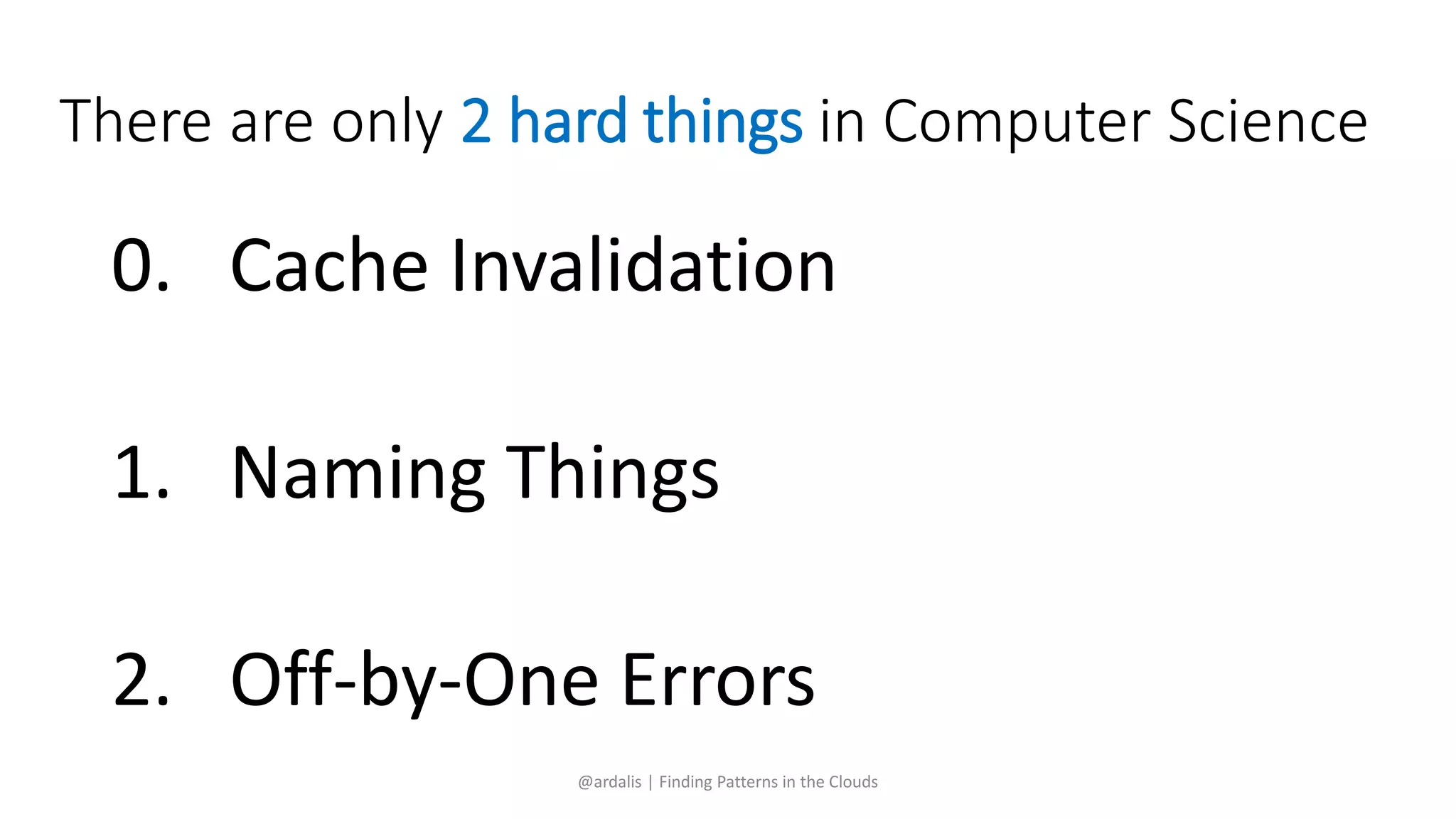 There are only 2 hard things in Computer Science

0. Cache Invalidation

1. Naming Things

2. Off-by-One Errors

@ardalis | Finding Patterns in the Clouds